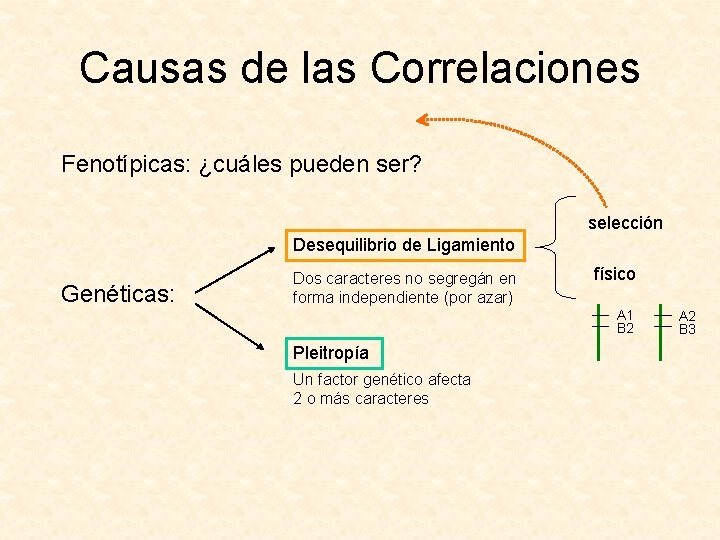 Causas de las Correlaciones

Fenotípicas: ¿cuáles pueden ser?

Genéticas:

Desequilibrio de Ligamiento

Dos caracteres no segregán en forma independiente (por azar)

selección

físico

A1
B2

A2
B3

Pleitropía

Un factor genético afecta 2 o más caracteres